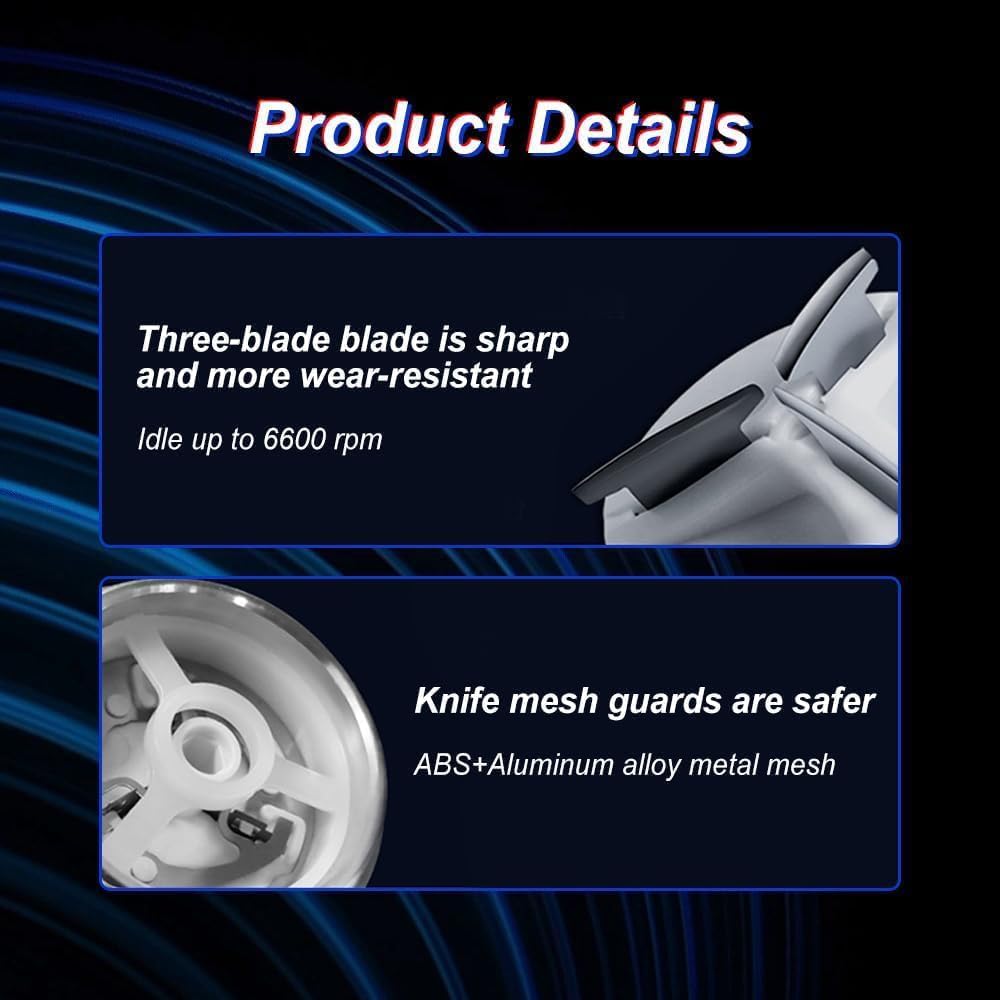 Product Details

Three-blade blade is sharp and more wear-resistant

Idle up to 6600 rpm

Knife mesh guards are safer

ABS+Aluminum alloy metal mesh